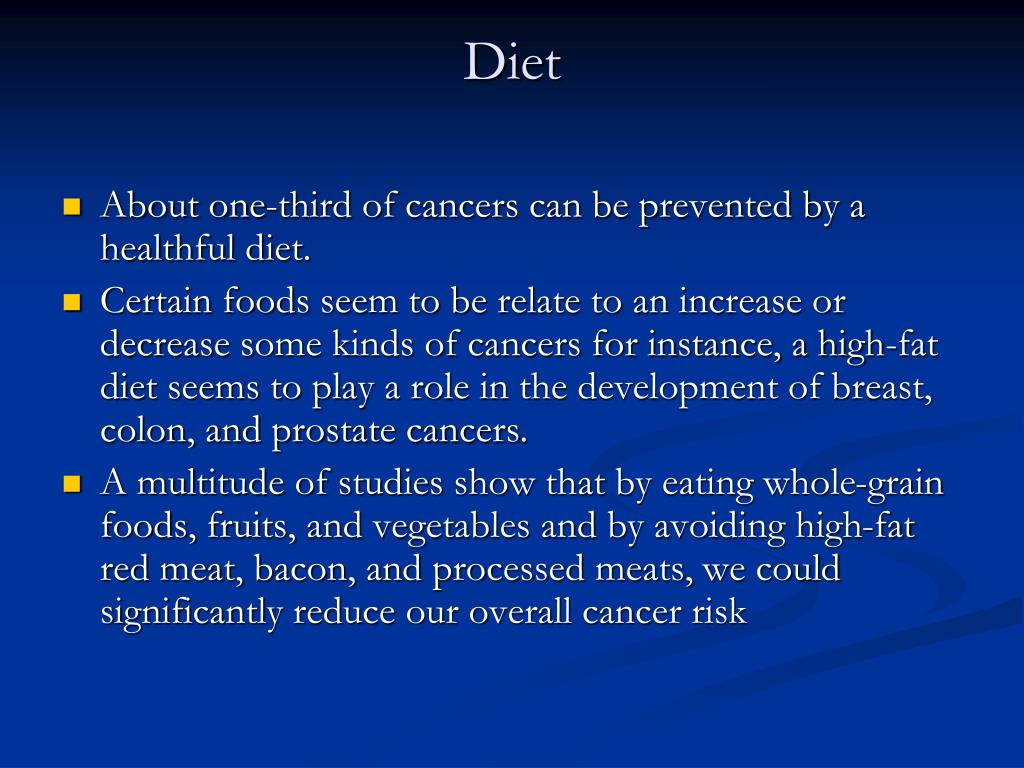 Diet

- About one-third of cancers can be prevented by a healthful diet.
- Certain foods seem to be relate to an increase or decrease some kinds of cancers for instance, a high-fat diet seems to play a role in the development of breast, colon, and prostate cancers.
- A multitude of studies show that by eating whole-grain foods, fruits, and vegetables and by avoiding high-fat red meat, bacon, and processed meats, we could significantly reduce our overall cancer risk